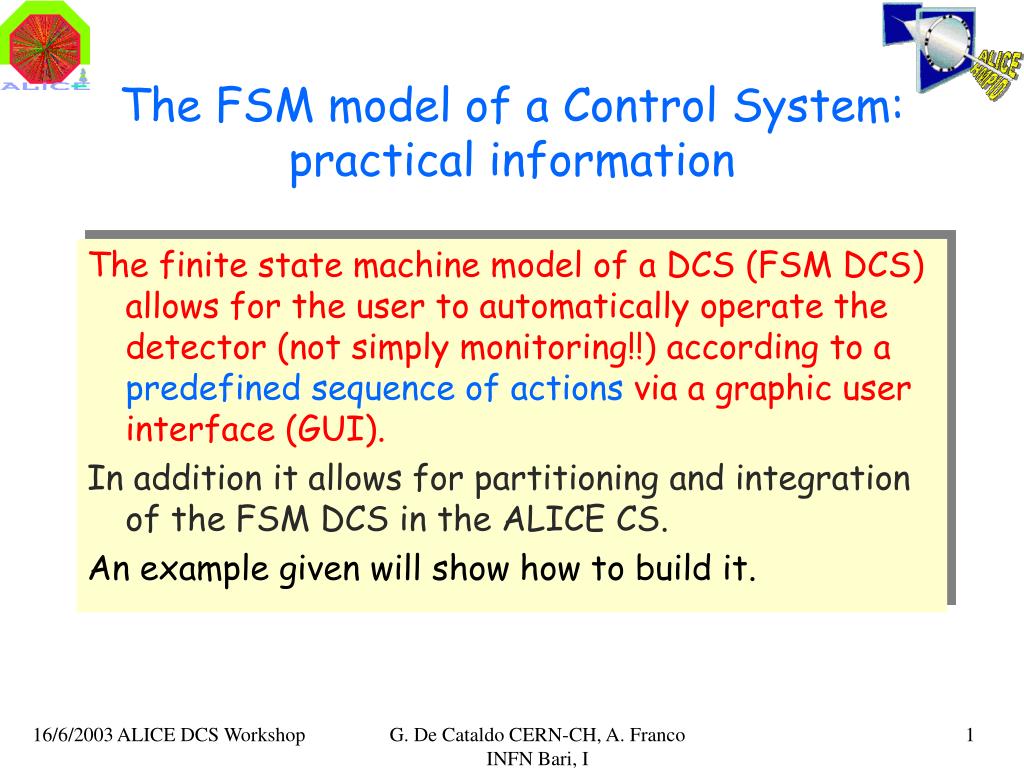 ALICE

ALICE HMPID

The FSM model of a Control System: practical information

The finite state machine model of a DCS (FSM DCS) allows for the user to automatically operate the detector (not simply monitoring!!) according to a predefined sequence of actions via a graphic user interface (GUI).

In addition it allows for partitioning and integration of the FSM DCS in the ALICE CS.

An example given will show how to build it.

16/6/2003 ALICE DCS Workshop

G. De Cataldo CERN-CH, A. Franco INFN Bari, I

1